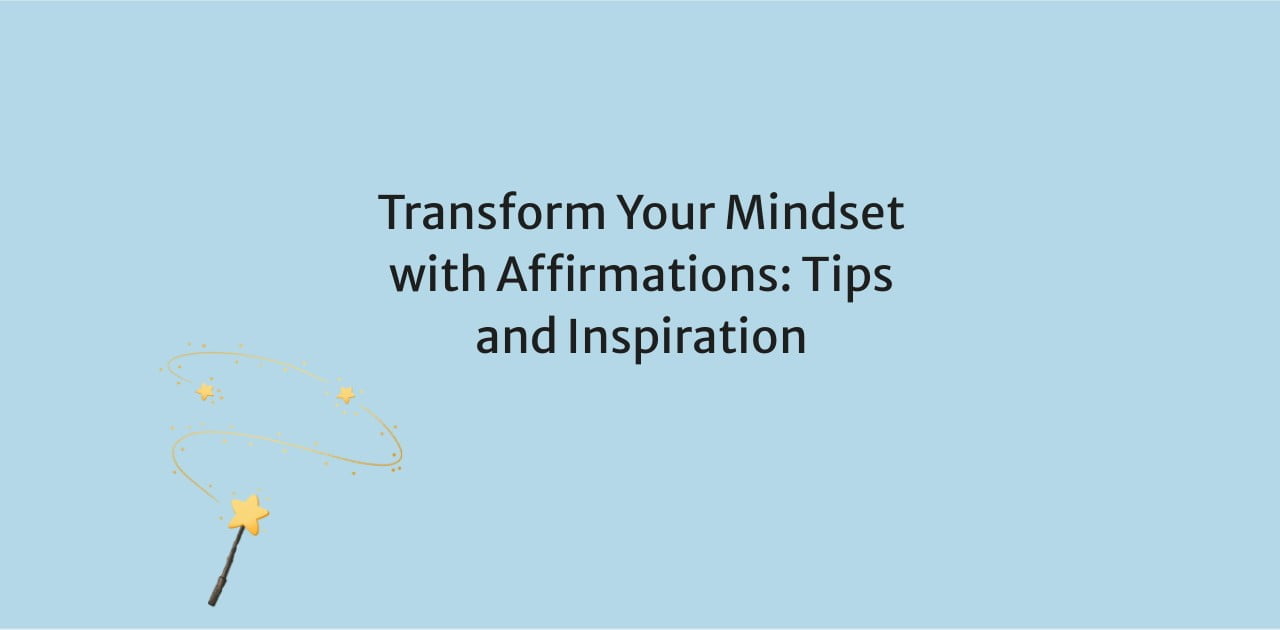 Transform Your Mindset with Affirmations: Tips and Inspiration